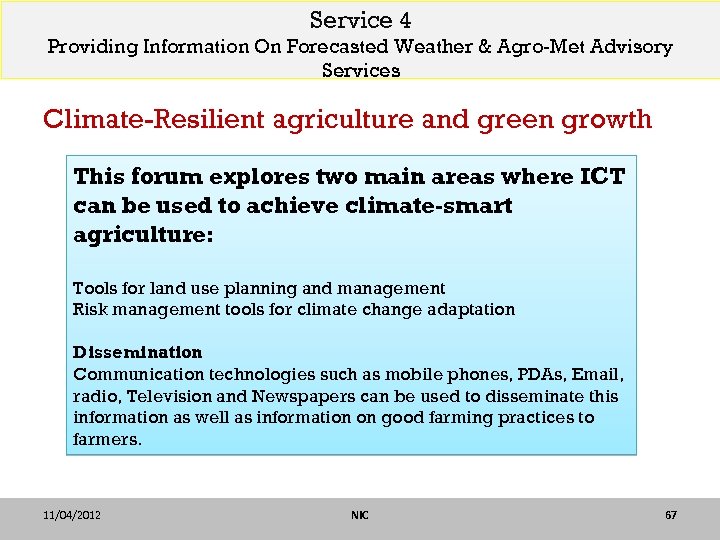 Service 4
Providing Information On Forecasted Weather & Agro-Met Advisory Services

Climate-Resilient agriculture and green growth

This forum explores two main areas where ICT can be used to achieve climate-smart agriculture:

Tools for land use planning and management
Risk management tools for climate change adaptation

Dissemination
Communication technologies such as mobile phones, PDAs, Email, radio, Television and Newspapers can be used to disseminate this information as well as information on good farming practices to farmers.

11/04/2012
NIC
67